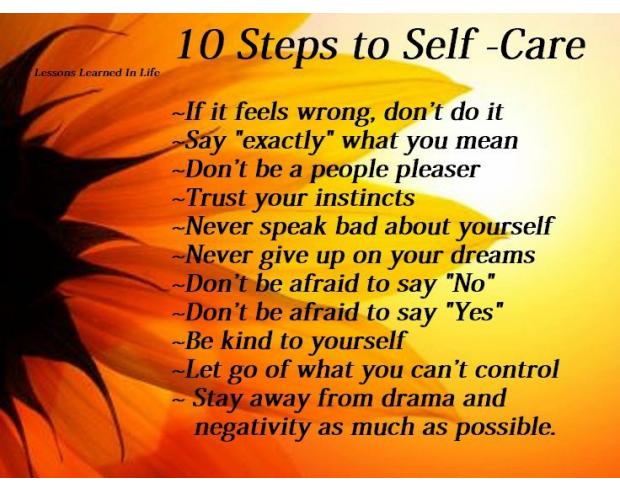 10 Steps to Self -Care

Lessons Learned In Life

~If it feels wrong, don't do it
~Say "exactly" what you mean
~Don't be a people pleaser
~Trust your instincts
~Never speak bad about yourself
~Never give up on your dreams
~Don't be afraid to say "No"
~Don't be afraid to say "Yes"
~Be kind to yourself
~Let go of what you can't control
~ Stay away from drama and negativity as much as possible.